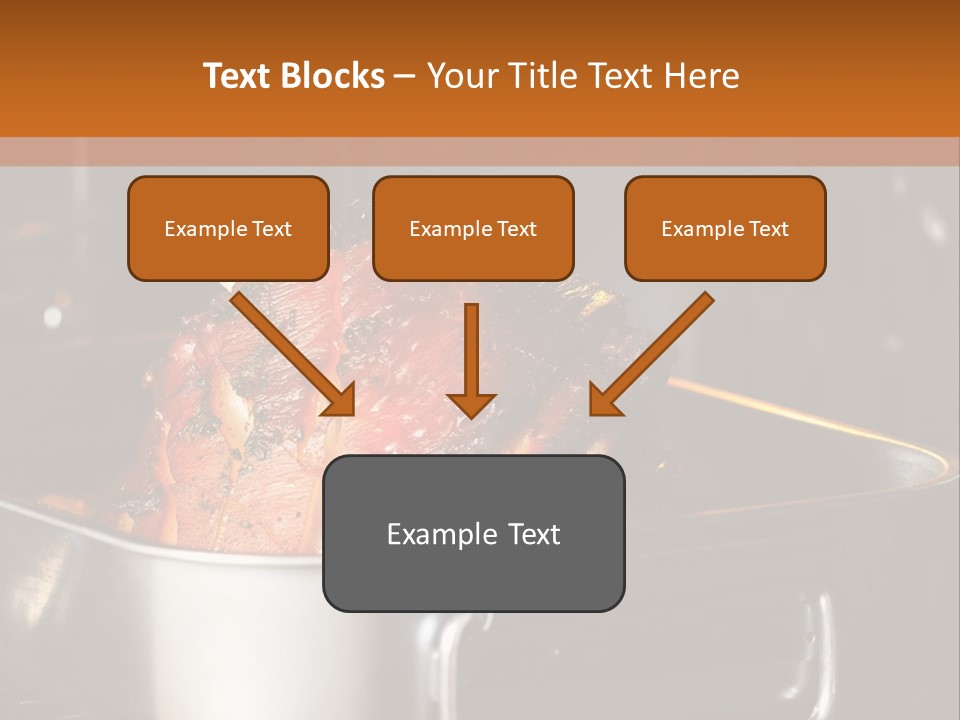 Text Blocks – Your Title Text Here

Example Text

Example Text

Example Text

Example Text